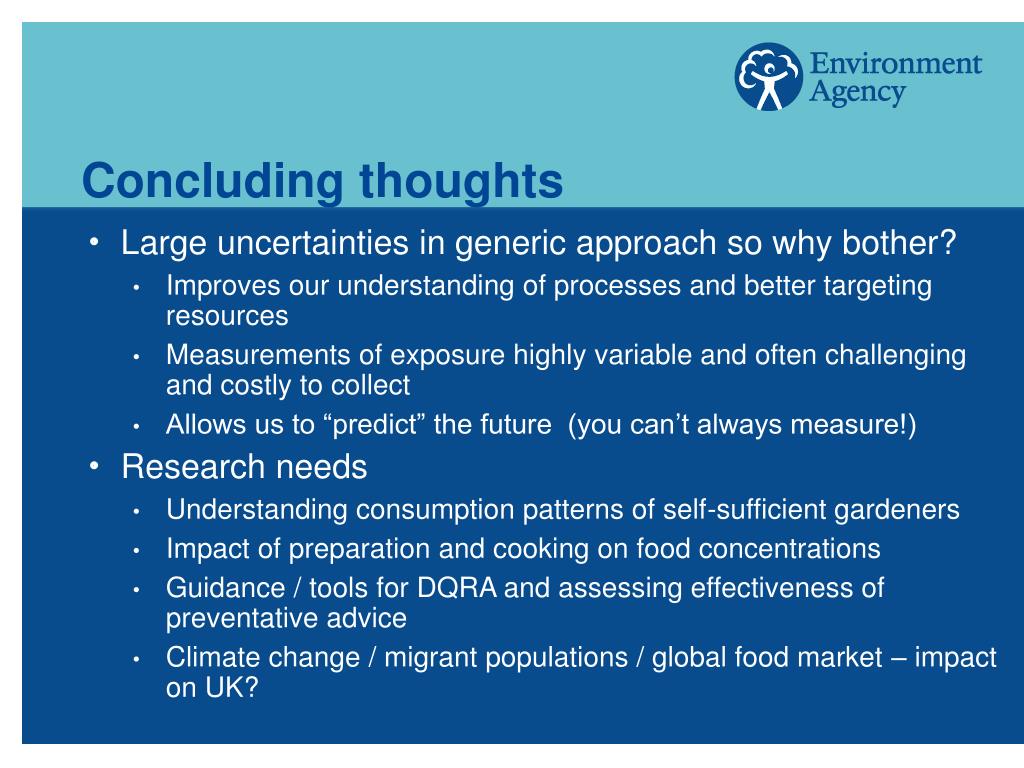 Environment Agency

Concluding thoughts

• Large uncertainties in generic approach so why bother?
  • Improves our understanding of processes and better targeting resources
  • Measurements of exposure highly variable and often challenging and costly to collect
  • Allows us to “predict” the future (you can’t always measure!)
• Research needs
  • Understanding consumption patterns of self-sufficient gardeners
  • Impact of preparation and cooking on food concentrations
  • Guidance / tools for DQRA and assessing effectiveness of preventative advice
  • Climate change / migrant populations / global food market – impact on UK?